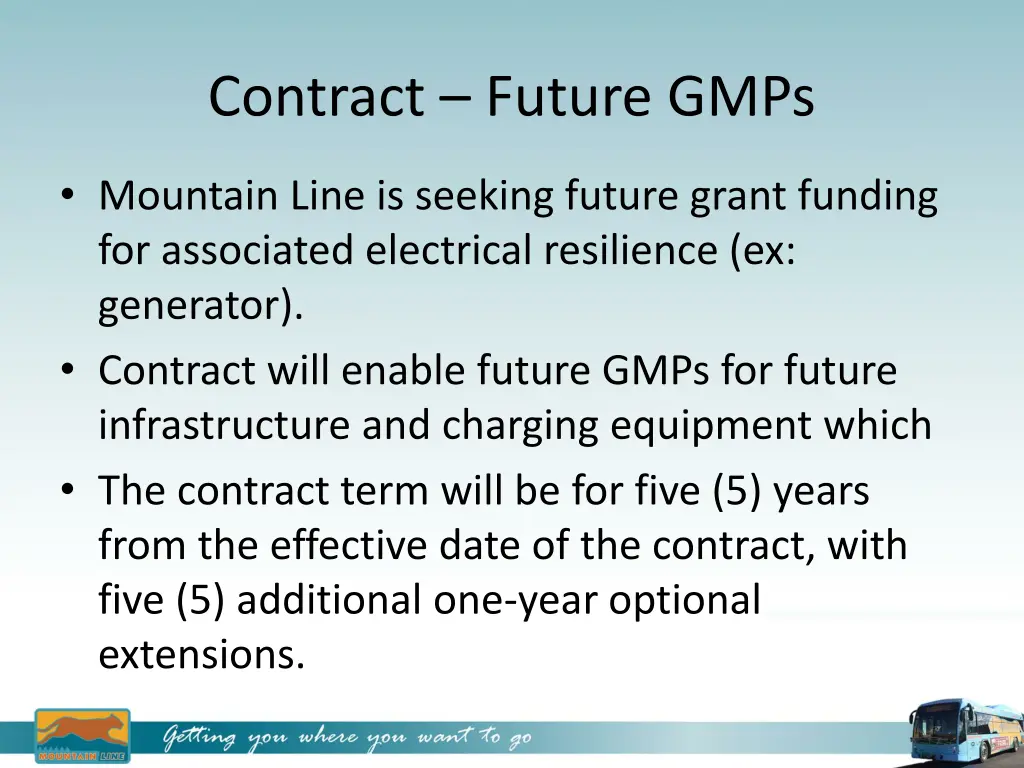 Contract – Future GMPs

• Mountain Line is seeking future grant funding for associated electrical resilience (ex: generator).
• Contract will enable future GMPs for future infrastructure and charging equipment which
• The contract term will be for five (5) years from the effective date of the contract, with five (5) additional one-year optional extensions.

MOUNTAIN LINE

Getting you where you want to go